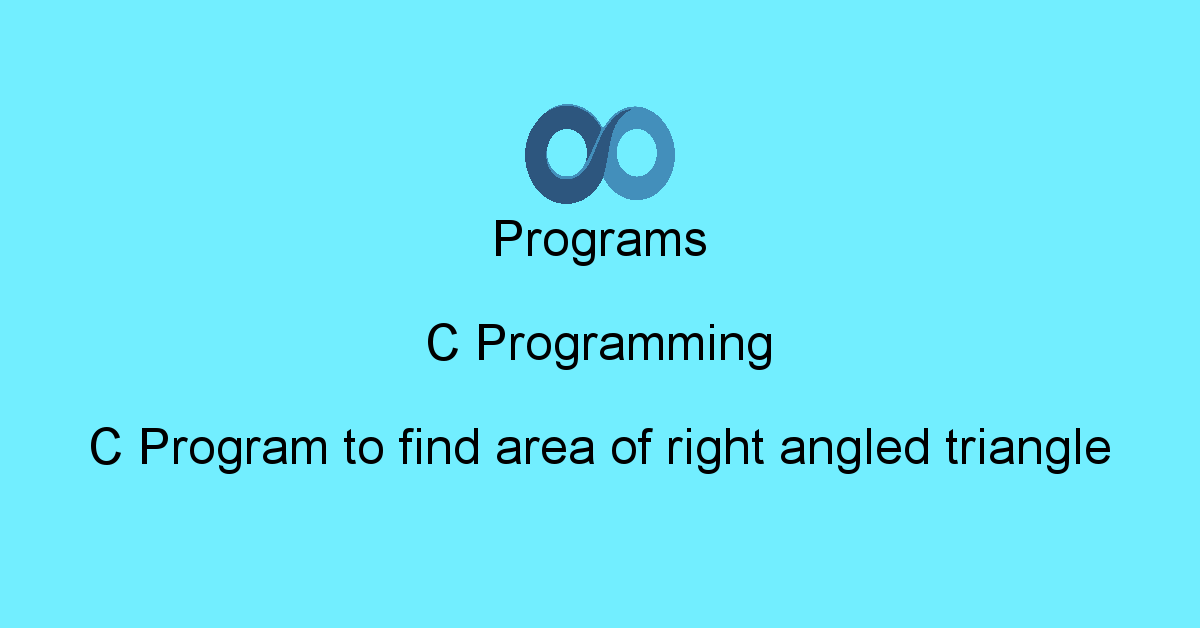 Programs

C Programming

C Program to find area of right angled triangle